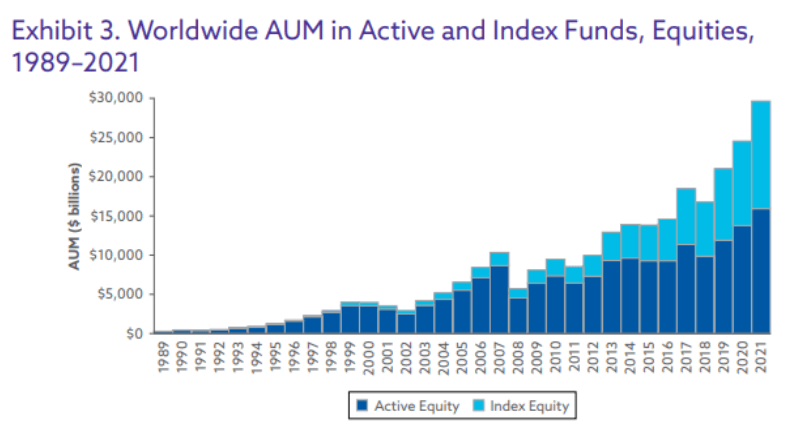 Exhibit 3. Worldwide AUM in Active and Index Funds, Equities, 1989–2021

AUM ($ billions)

$30,000
$25,000
$20,000
$15,000
$10,000
$5,000
$0

1989
1990
1991
1992
1993
1994
1995
1996
1997
1998
1999
2000
2001
2002
2003
2004
2005
2006
2007
2008
2009
2010
2011
2012
2013
2014
2015
2016
2017
2018
2019
2020
2021

Active Equity
Index Equity